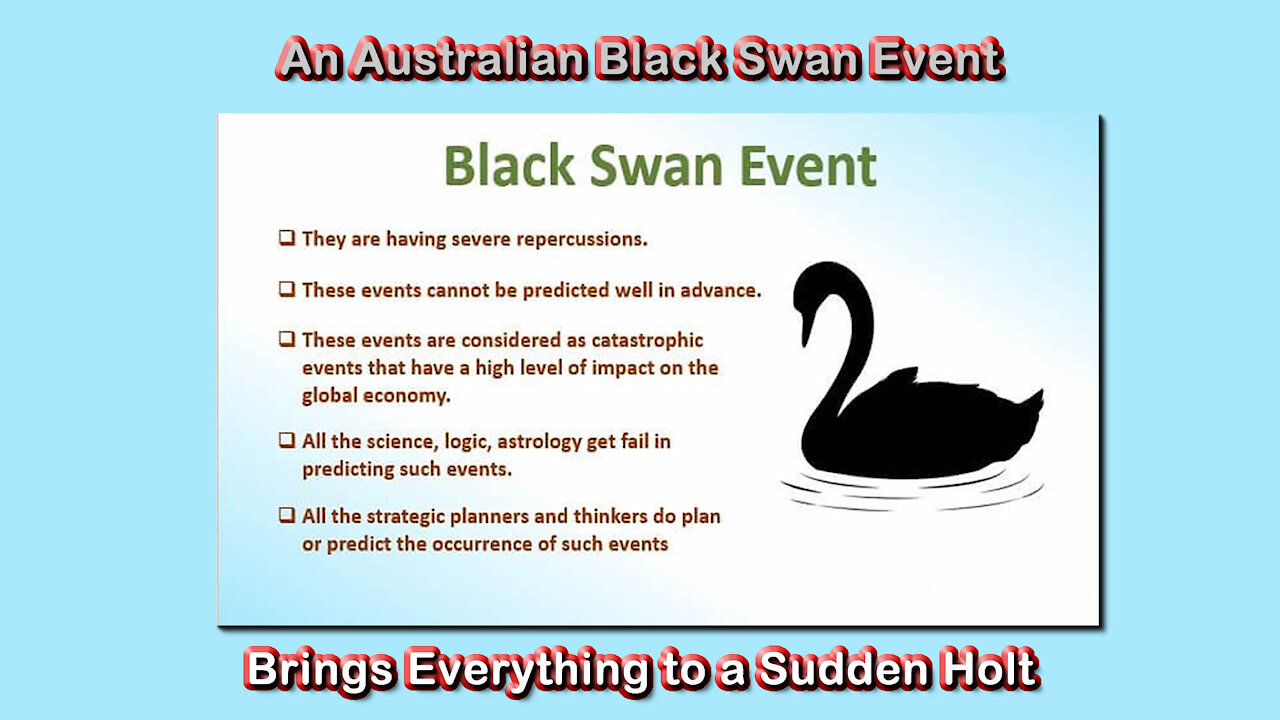 An Australian Black Swan Event

Black Swan Event

❑ They are having severe repercussions.

❑ These events cannot be predicted well in advance.

❑ These events are considered as catastrophic events that have a high level of impact on the global economy.

❑ All the science, logic, astrology get fail in predicting such events.

❑ All the strategic planners and thinkers do plan or predict the occurrence of such events

Brings Everything to a Sudden Holt